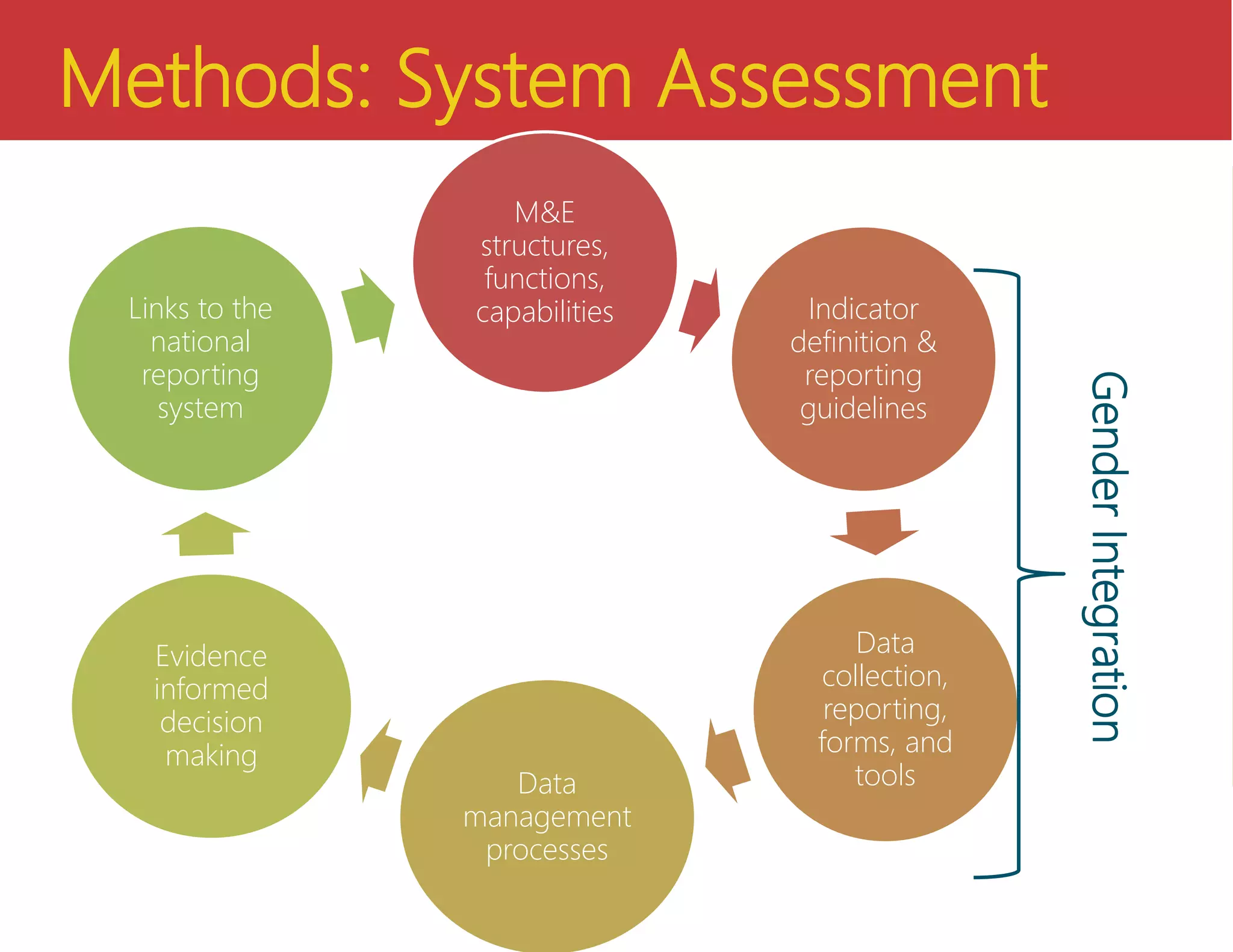 Methods: System Assessment

M&E structures, functions, capabilities

Indicator definition & reporting guidelines

Data collection, reporting, forms, and tools

Data management processes

Evidence informed decision making

Links to the national reporting system

Gender Integration